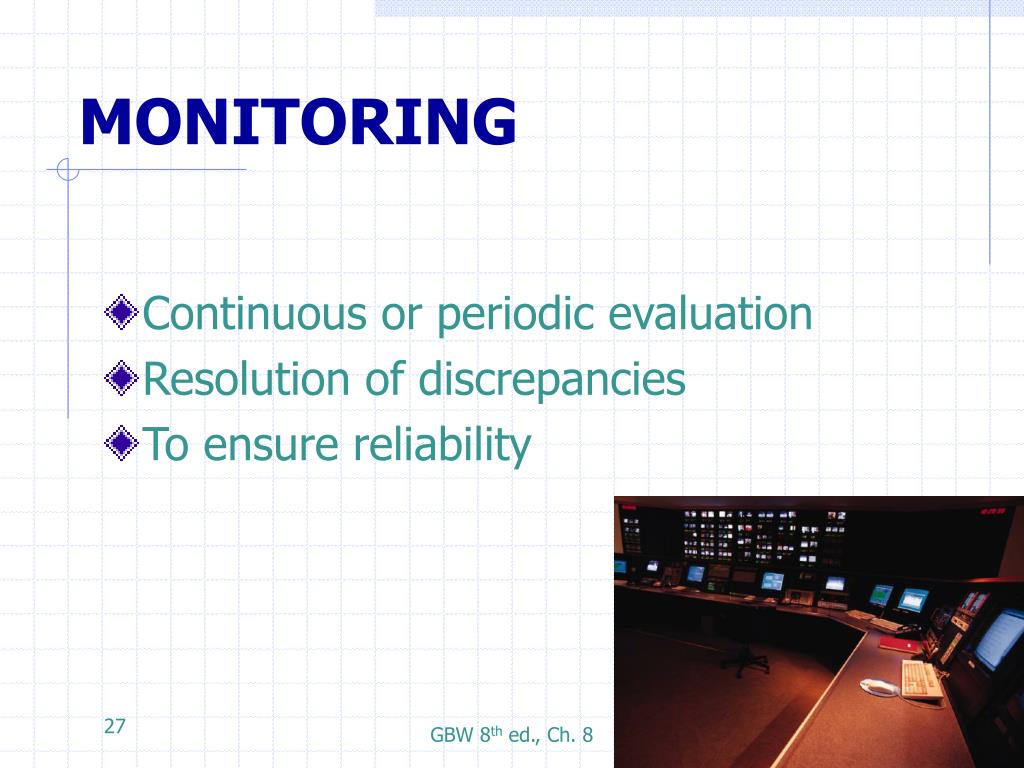 MONITORING

Continuous or periodic evaluation
Resolution of discrepancies
To ensure reliability

27

GBW 8$^{th}$ ed., Ch. 8